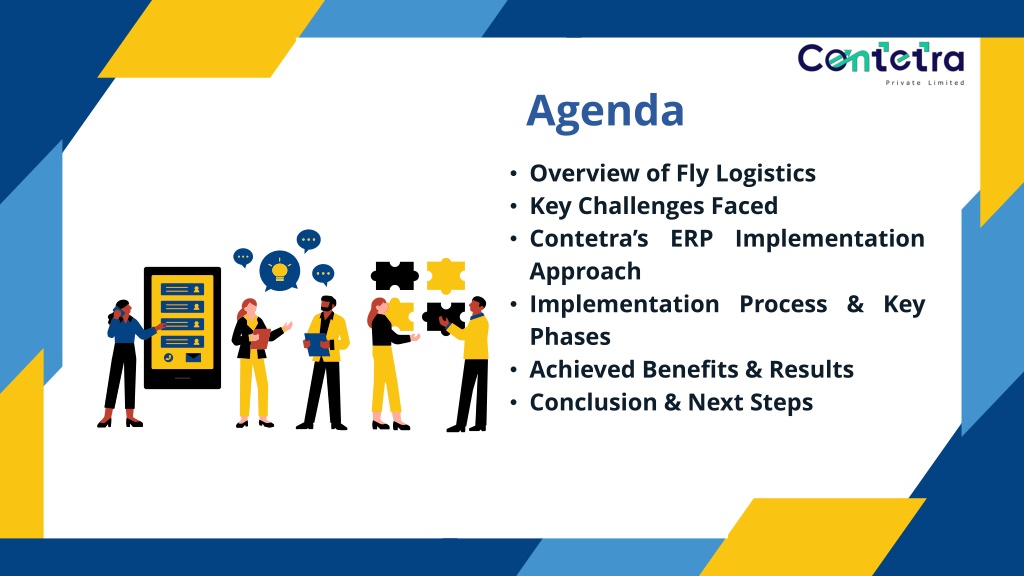 Contetra
Private Limited

Agenda

• Overview of Fly Logistics
• Key Challenges Faced
• Contetra's ERP Implementation Approach
• Implementation Process & Key Phases
• Achieved Benefits & Results
• Conclusion & Next Steps